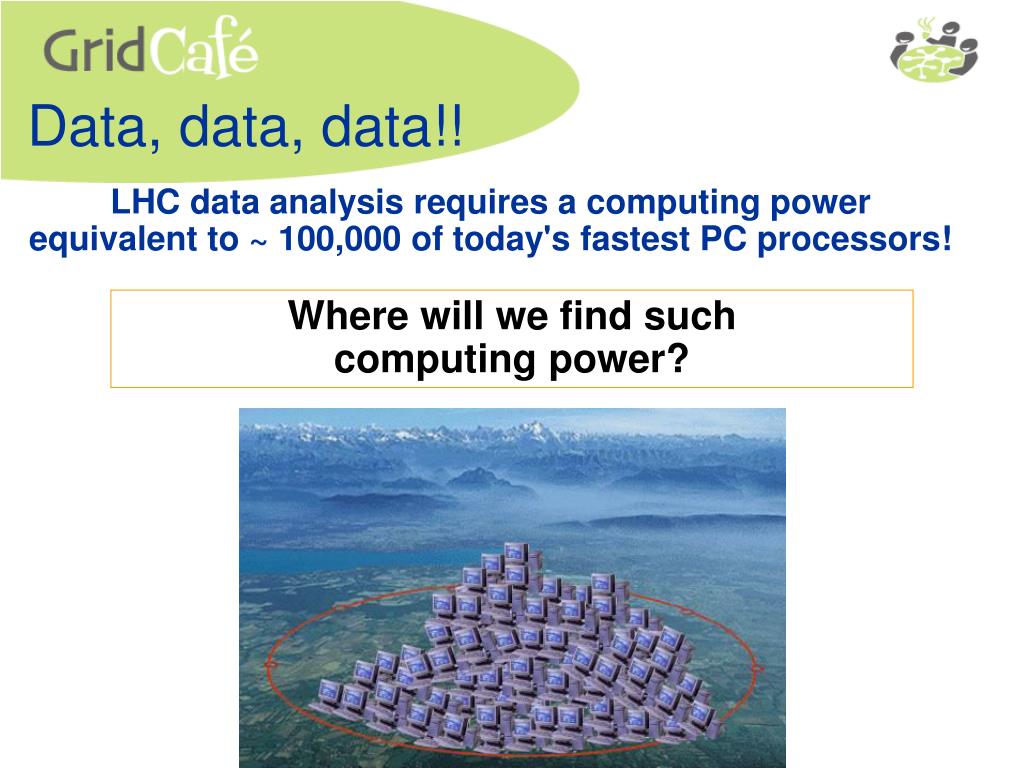 GridCafé

Data, data, data!!

LHC data analysis requires a computing power equivalent to ~ 100,000 of today's fastest PC processors!

Where will we find such computing power?